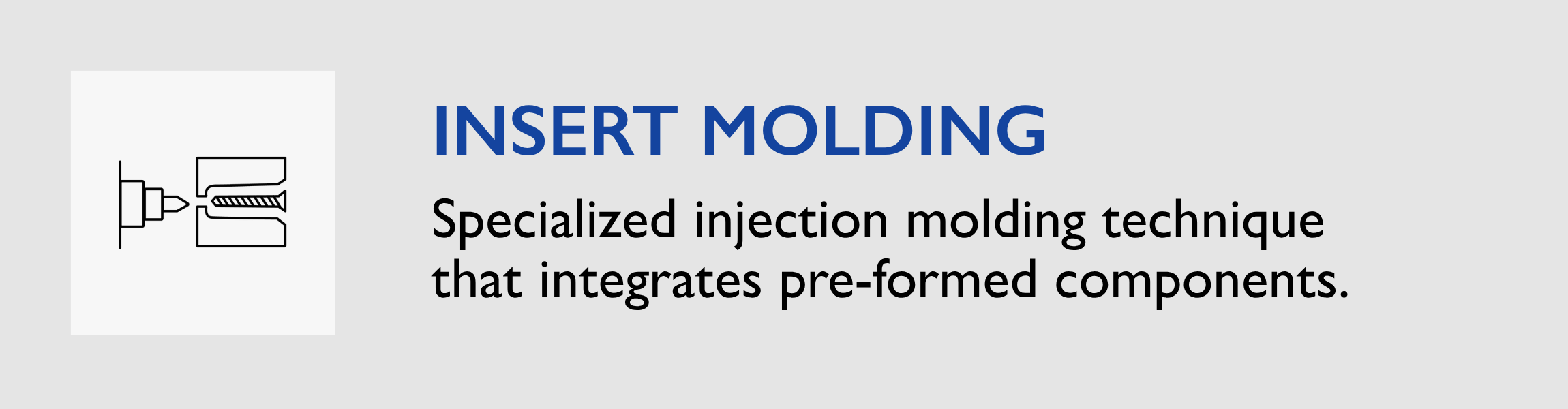 INSERT MOLDING

Specialized injection molding technique that integrates pre-formed components.